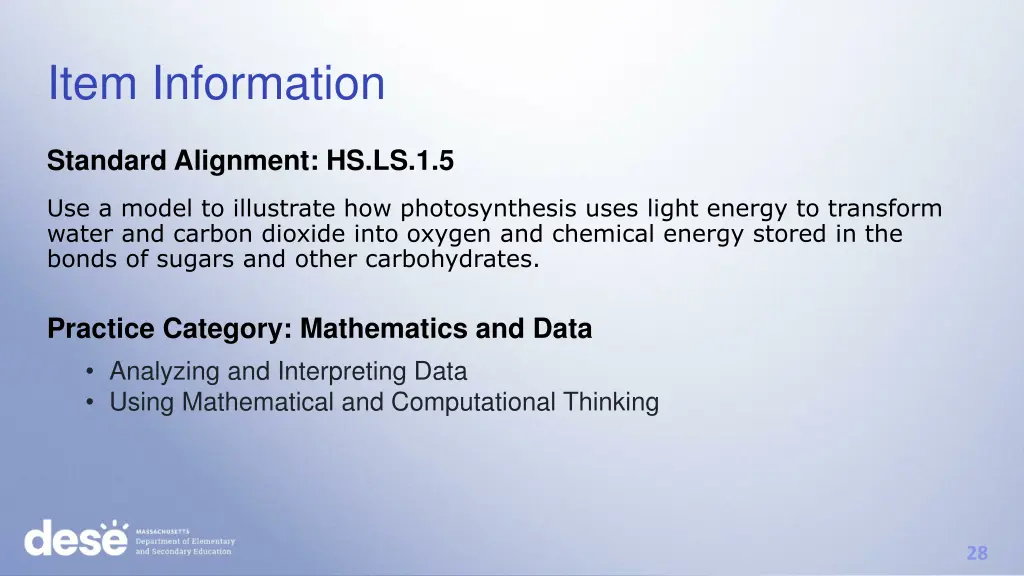 Item Information

Standard Alignment: HS.LS.1.5

Use a model to illustrate how photosynthesis uses light energy to transform water and carbon dioxide into oxygen and chemical energy stored in the bonds of sugars and other carbohydrates.

Practice Category: Mathematics and Data

• Analyzing and Interpreting Data
• Using Mathematical and Computational Thinking

dese MASSACHUSETTS Department of Elementary and Secondary Education

28